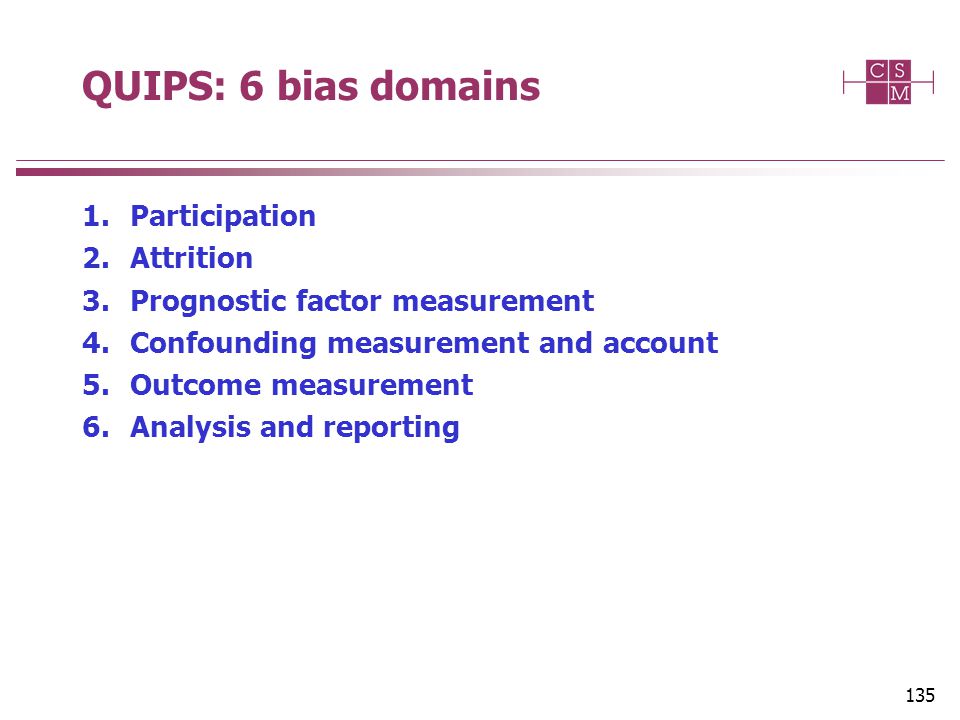 QUIPS: 6 bias domains

C S
M

1. Participation
2. Attrition
3. Prognostic factor measurement
4. Confounding measurement and account
5. Outcome measurement
6. Analysis and reporting

135